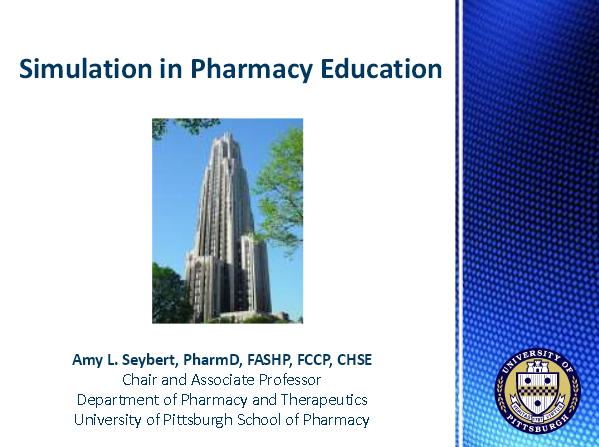 Simulation in Pharmacy Education

Amy L. Seybert, PharmD, FASHP, FCCP, CHSE
Chair and Associate Professor
Department of Pharmacy and Therapeutics
University of Pittsburgh School of Pharmacy

UNIVERSITY OF PITTSBURGH